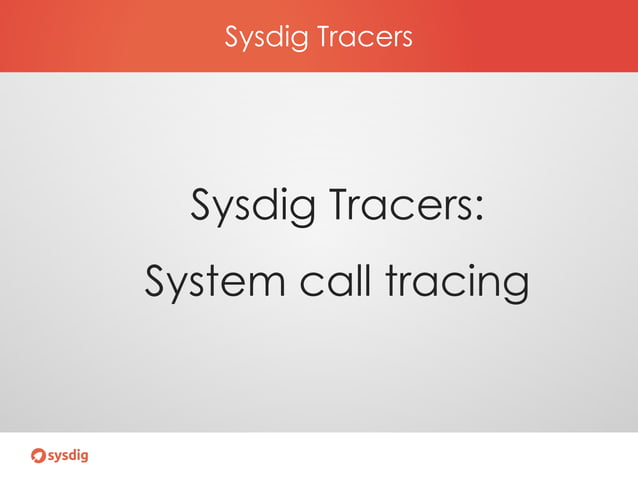 Sysdig Tracers

Sysdig Tracers:

System call tracing

sysdig